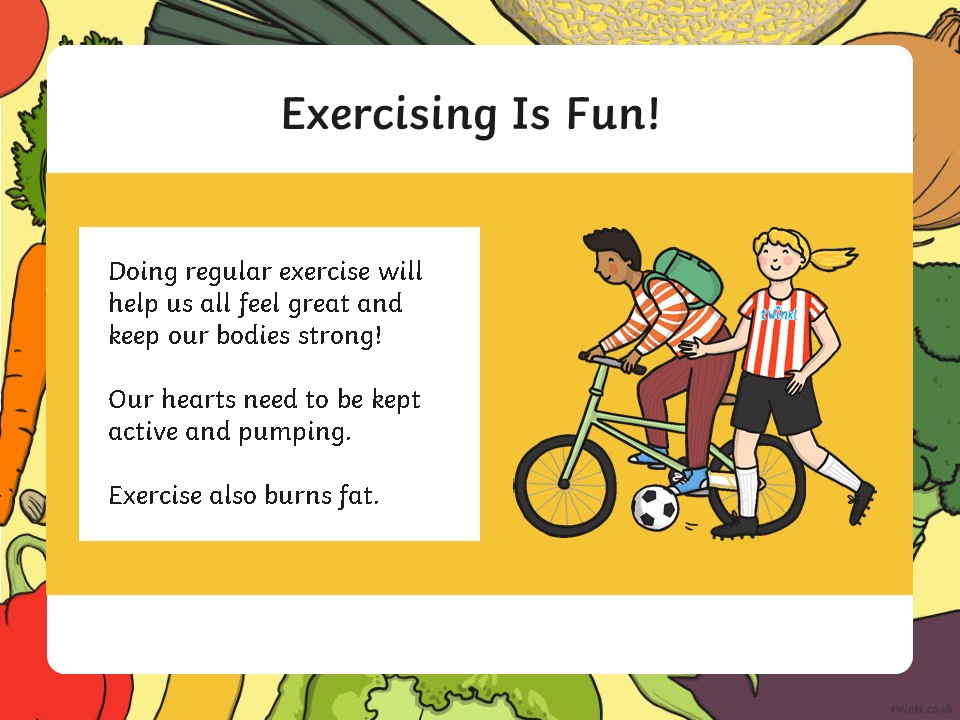 Exercising Is Fun!

Doing regular exercise will help us all feel great and keep our bodies strong!

Our hearts need to be kept active and pumping.

Exercise also burns fat.

twinkl

twinkl.co.uk